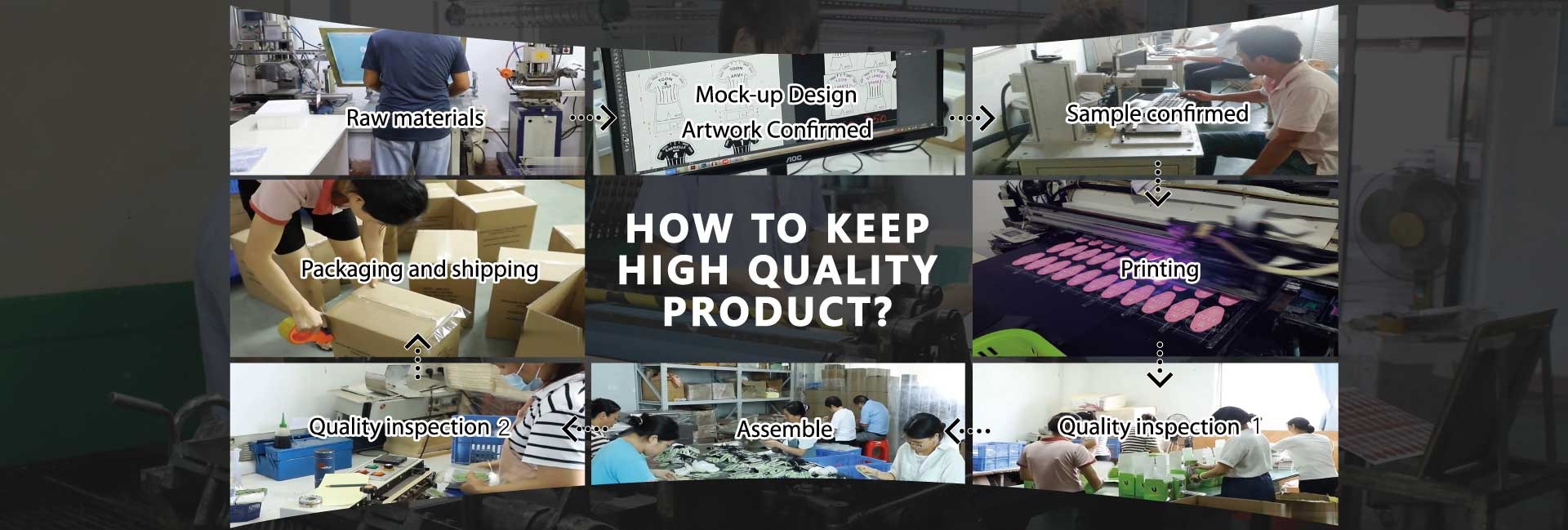 Raw materials

Mock-up Design
Artwork Confirmed

Sample confirmed

Packaging and shipping

HOW TO KEEP HIGH QUALITY PRODUCT?

Printing

Quality inspection 2

Assemble

Quality inspection 1